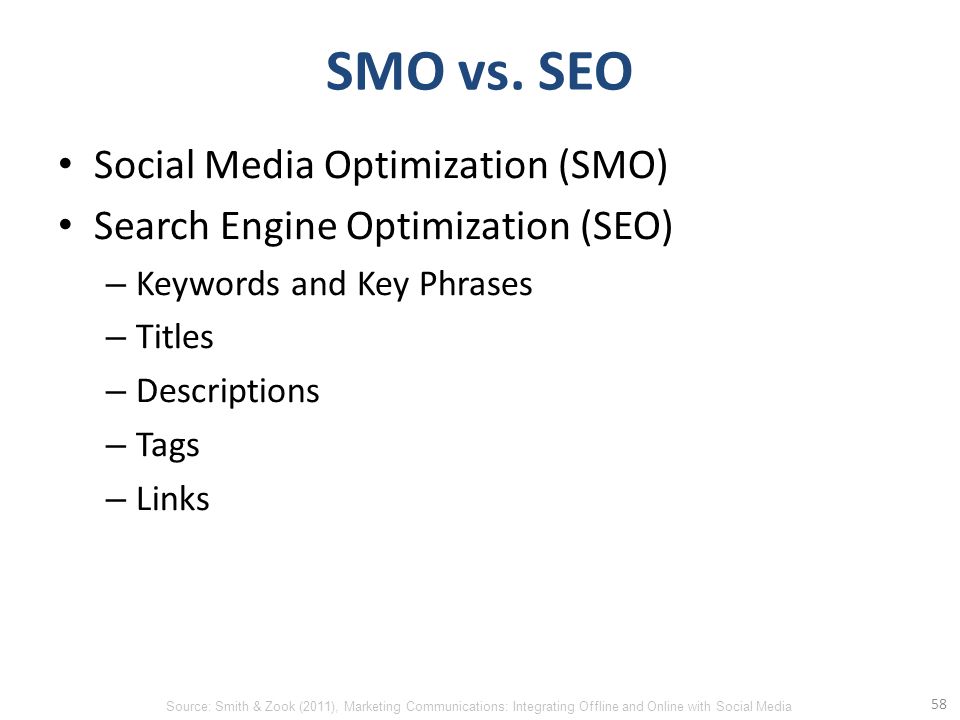 SMO vs. SEO

• Social Media Optimization (SMO)
• Search Engine Optimization (SEO)
– Keywords and Key Phrases
– Titles
– Descriptions
– Tags
– Links

Source: Smith & Zook (2011), Marketing Communications: Integrating Offline and Online with Social Media

58